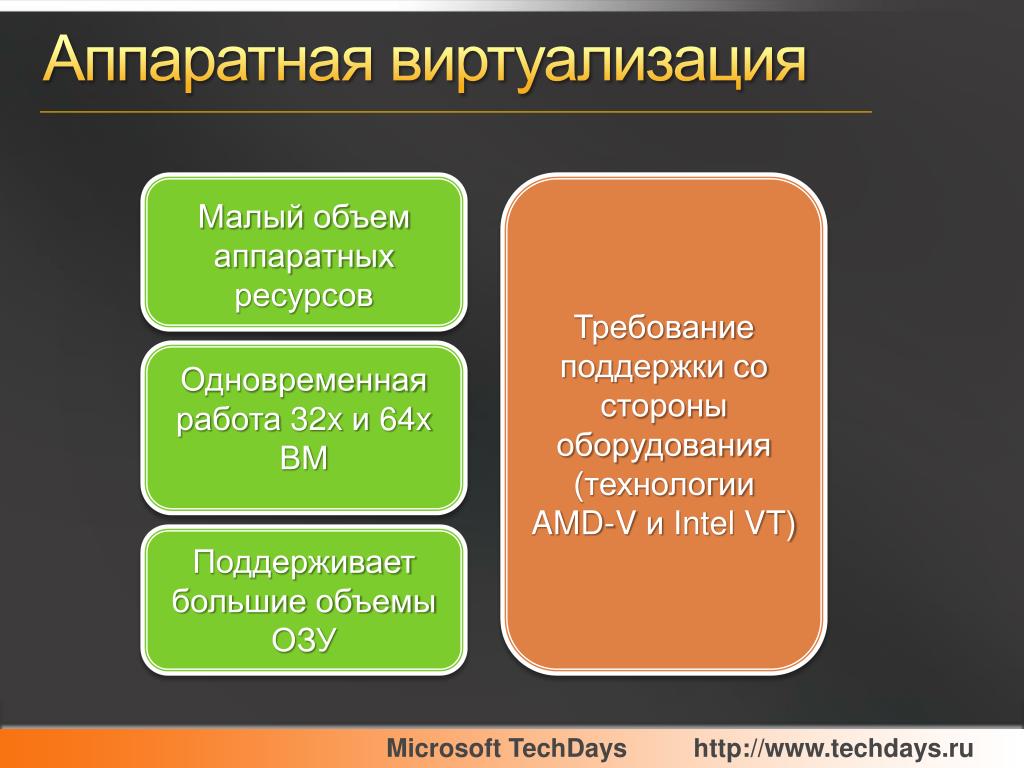 Аппаратная виртуализация

Малый объем аппаратных ресурсов

Одновременная работа 32х и 64х ВМ

Поддерживает большие объемы ОЗУ

Требование поддержки со стороны оборудования (технологии AMD-V и Intel VT)

Microsoft TechDays

http://www.techdays.ru